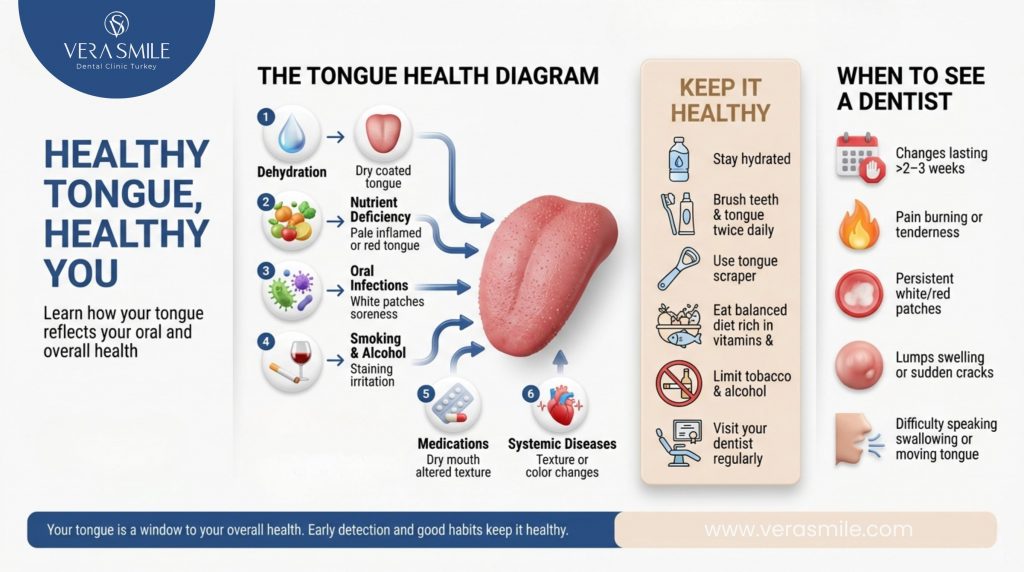 VERA SMILE
Dental Clinic Turkey

HEALTHY TONGUE, HEALTHY YOU

Learn how your tongue reflects your oral and overall health

THE TONGUE HEALTH DIAGRAM

1 Dehydration
Dry coated tongue

2 Nutrient Deficiency
Pale inflamed or red tongue

3 Oral Infections
White patches soreness

4 Smoking & Alcohol
Staining irritation

5 Medications
Dry mouth altered texture

6 Systemic Diseases
Texture or color changes

KEEP IT HEALTHY

Stay hydrated

Brush teeth & tongue twice daily

Use tongue scraper

Eat balanced diet rich in vitamins &

Limit tobacco & alcohol

Visit your dentist regularly

WHEN TO SEE A DENTIST

Changes lasting >2–3 weeks

Pain burning or tenderness

Persistent white/red patches

Lumps swelling or sudden cracks

Difficulty speaking swallowing or moving tongue

Your tongue is a window to your overall health. Early detection and good habits keep it healthy.

www.verasmile.com